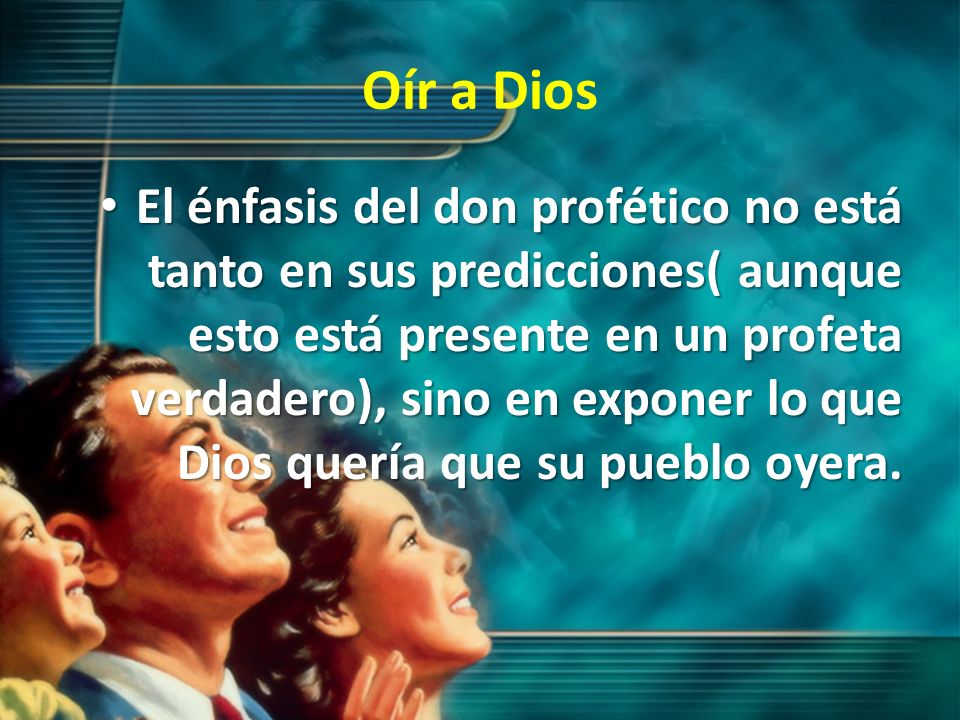 Oír a Dios

• El énfasis del don profético no está tanto en sus predicciones( aunque esto está presente en un profeta verdadero), sino en exponer lo que Dios quería que su pueblo oyera.